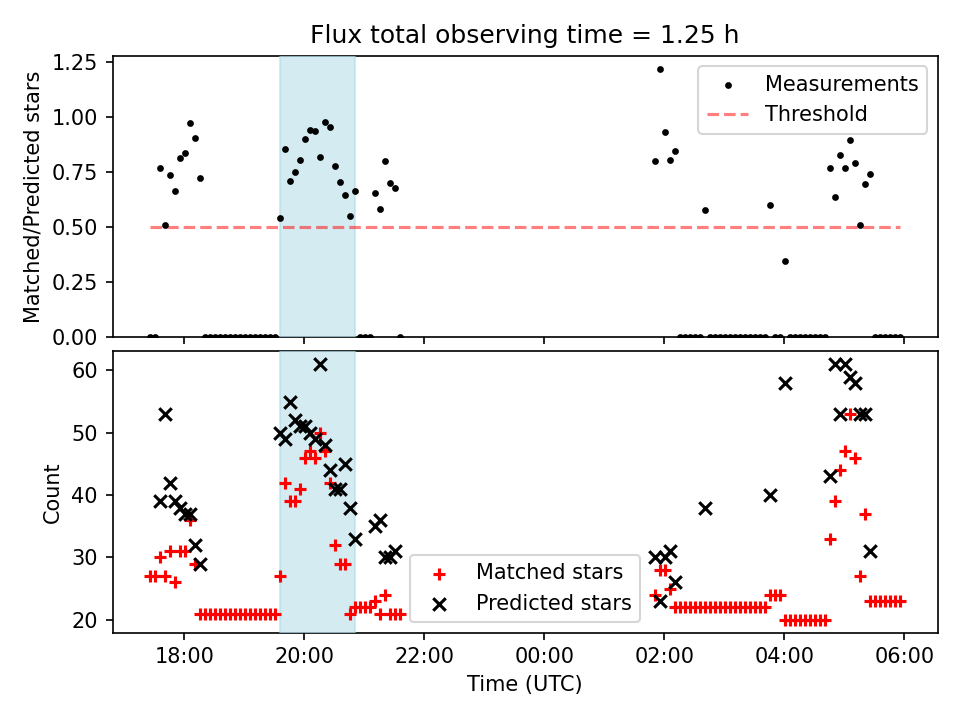 Flux total observing time = 1.25 h

Matched/Predicted stars

1.25
1.00
0.75
0.50
0.25
0.00

Measurements
Threshold

Count

60
50
40
30
20

Matched stars
Predicted stars

18:00
20:00
22:00
00:00
02:00
04:00
06:00

Time (UTC)